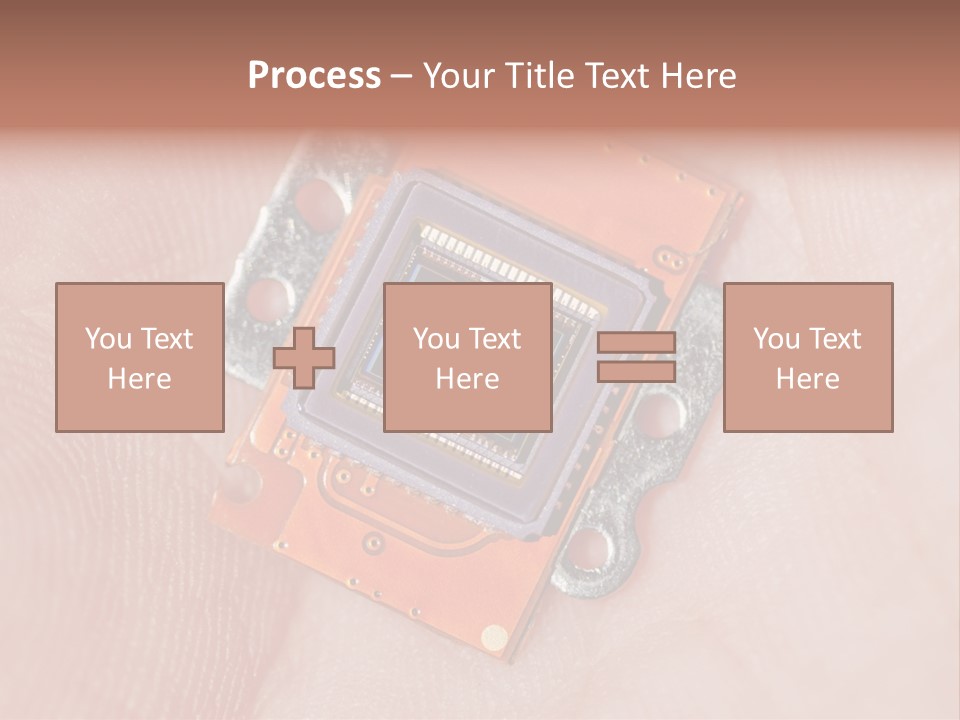 Process – Your Title Text Here

You Text Here

You Text Here

You Text Here